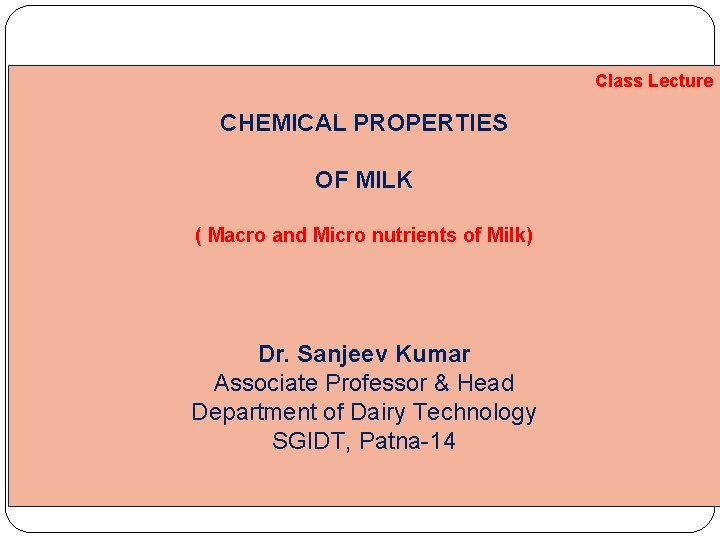 Class Lecture

CHEMICAL PROPERTIES

OF MILK

( Macro and Micro nutrients of Milk)

Dr. Sanjeev Kumar
Associate Professor & Head
Department of Dairy Technology
SGIDT, Patna-14